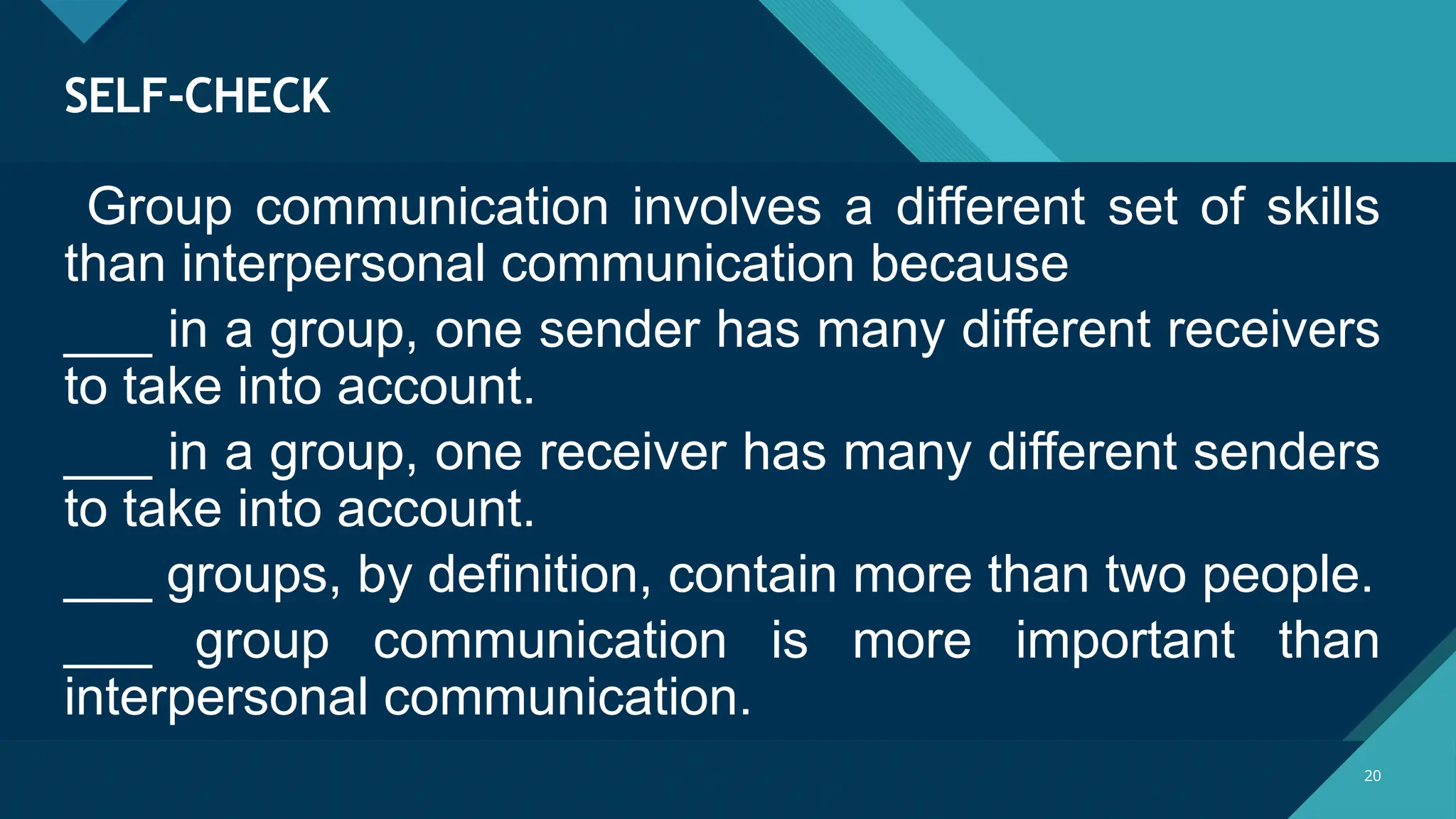 SELF-CHECK

Group communication involves a different set of skills than interpersonal communication because

____ in a group, one sender has many different receivers to take into account.

____ in a group, one receiver has many different senders to take into account.

____ groups, by definition, contain more than two people.

____ group communication is more important than interpersonal communication.

20